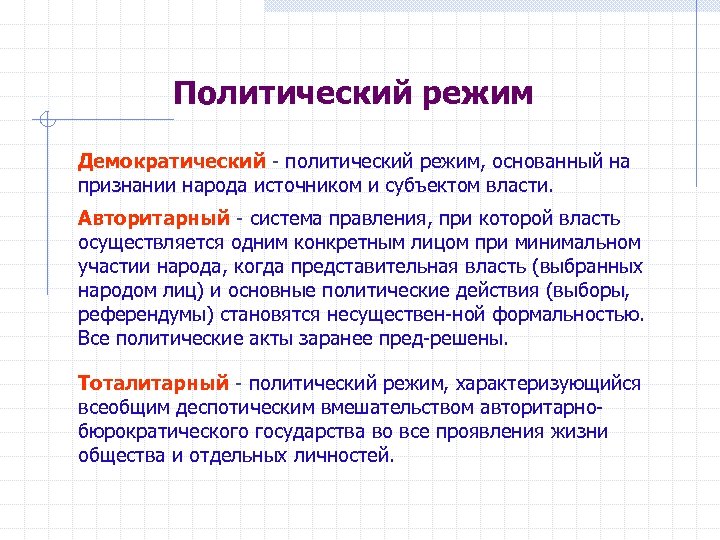 Политический режим

Демократический - политический режим, основанный на признании народа источником и субъектом власти.

Авторитарный - система правления, при которой власть осуществляется одним конкретным лицом при минимальном участии народа, когда представительная власть (выбранных народом лиц) и основные политические действия (выборы, референдумы) становятся несуществен-ной формальностью. Все политические акты заранее пред-решены.

Тоталитарный - политический режим, характеризующийся всеобщим деспотическим вмешательством авторитарно-бюрократического государства во все проявления жизни общества и отдельных личностей.